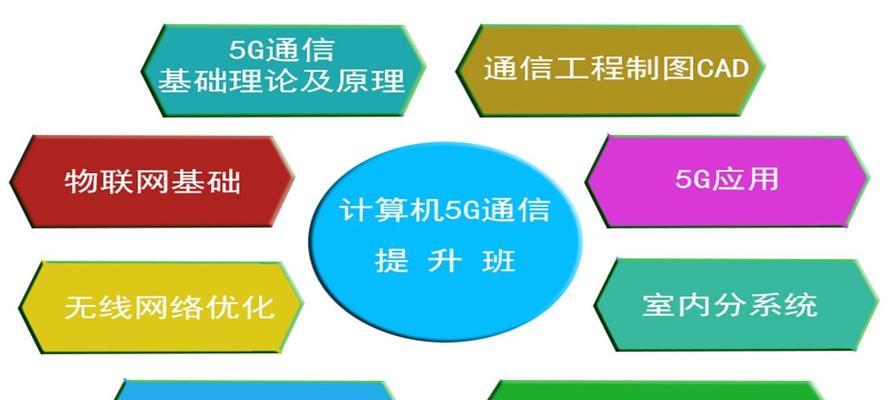 5G通信
基础理论及原理

通信工程制图CAD

物联网基础

计算机5G通信
提 升 班

5G应用

无线网络优化

室内分系统